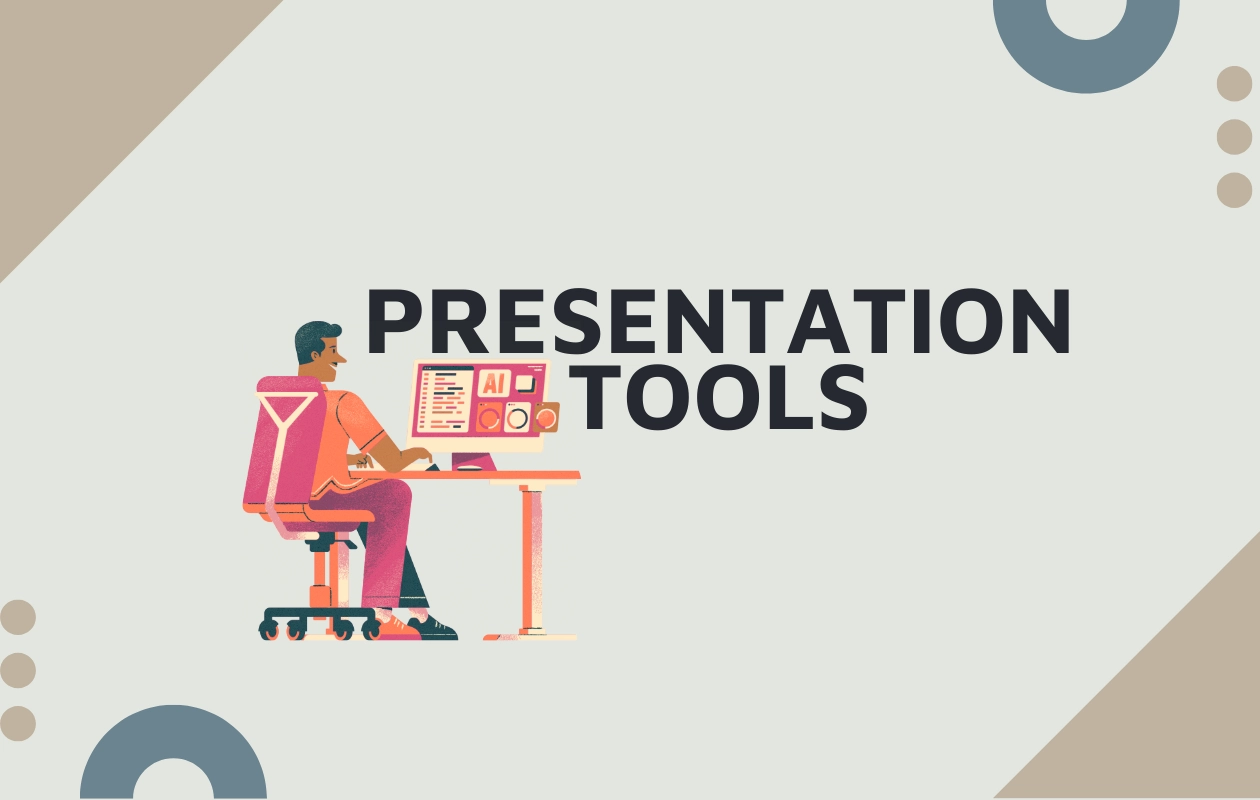 PRESENTATION TOOLS

AI